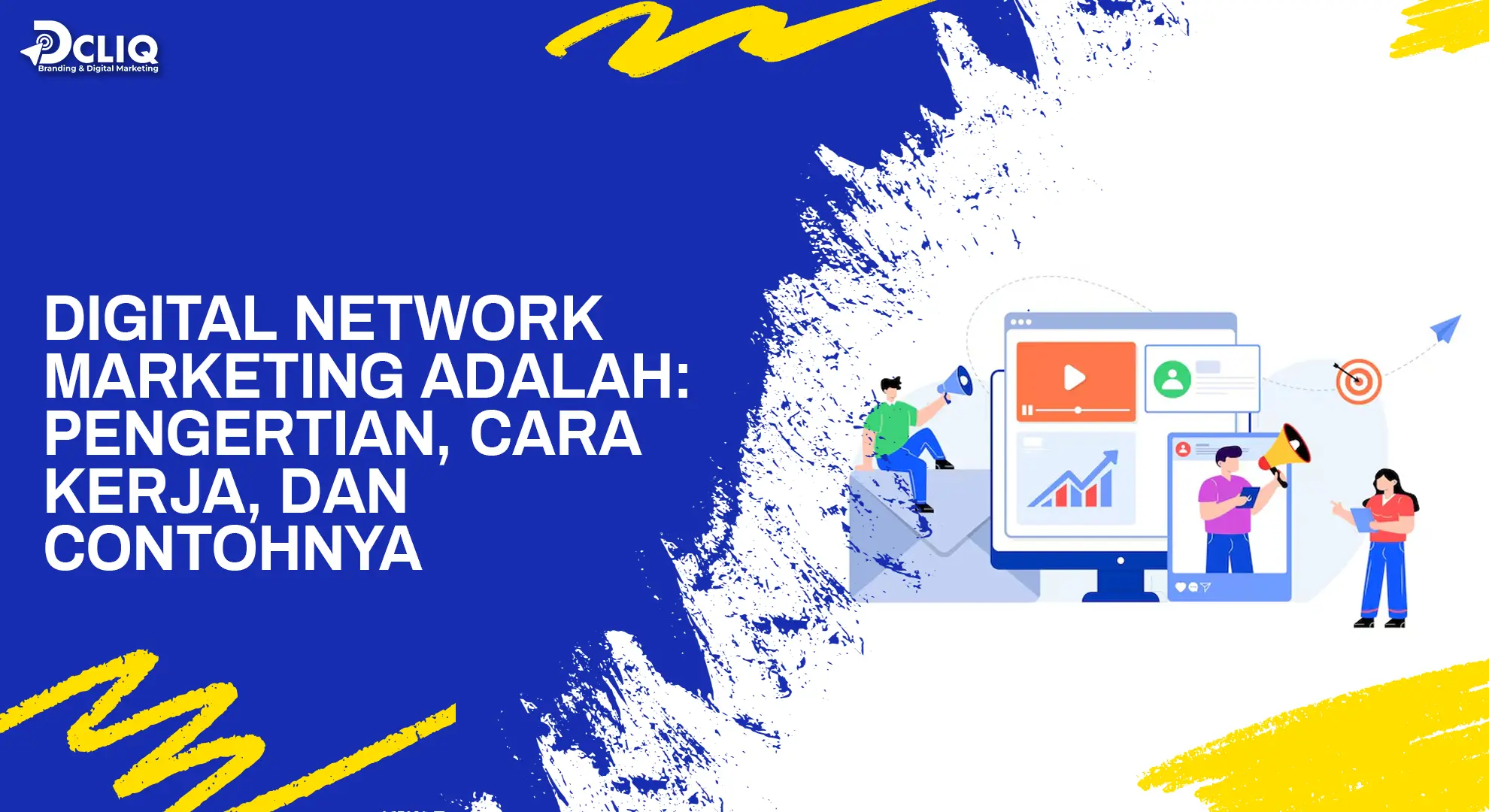 DCLIQ
Branding & Digital Marketing

DIGITAL NETWORK MARKETING ADALAH: PENGERTIAN, CARA KERJA, DAN CONTOHNYA